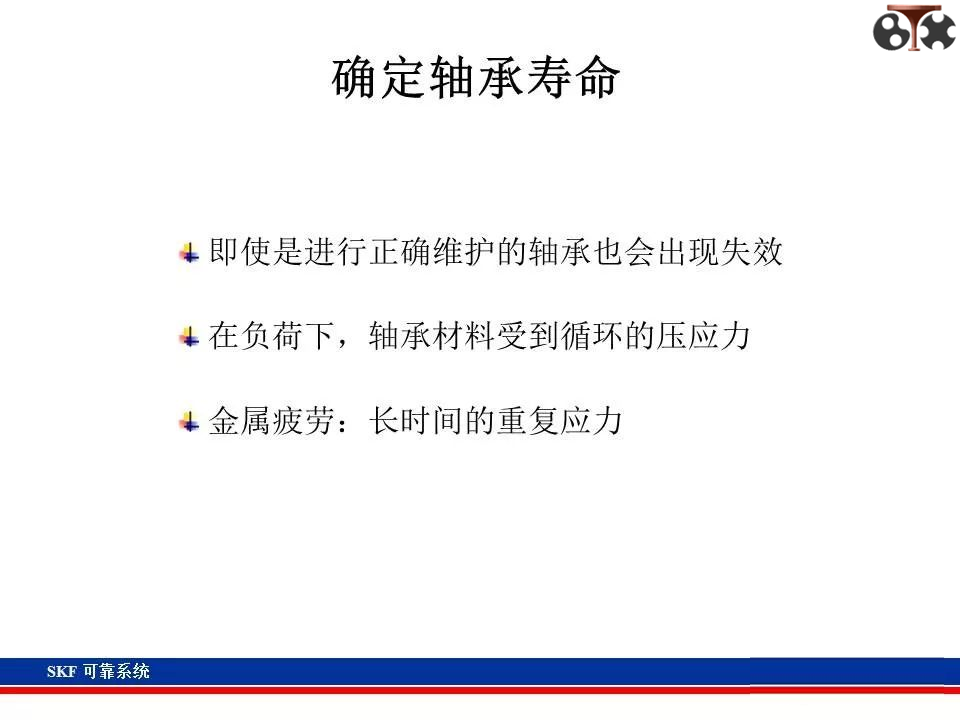 确定轴承寿命

即使是进行正确维护的轴承也会出现失效

在负荷下，轴承材料受到循环的压应力

金属疲劳：长时间的重复应力

SKF 可靠系统